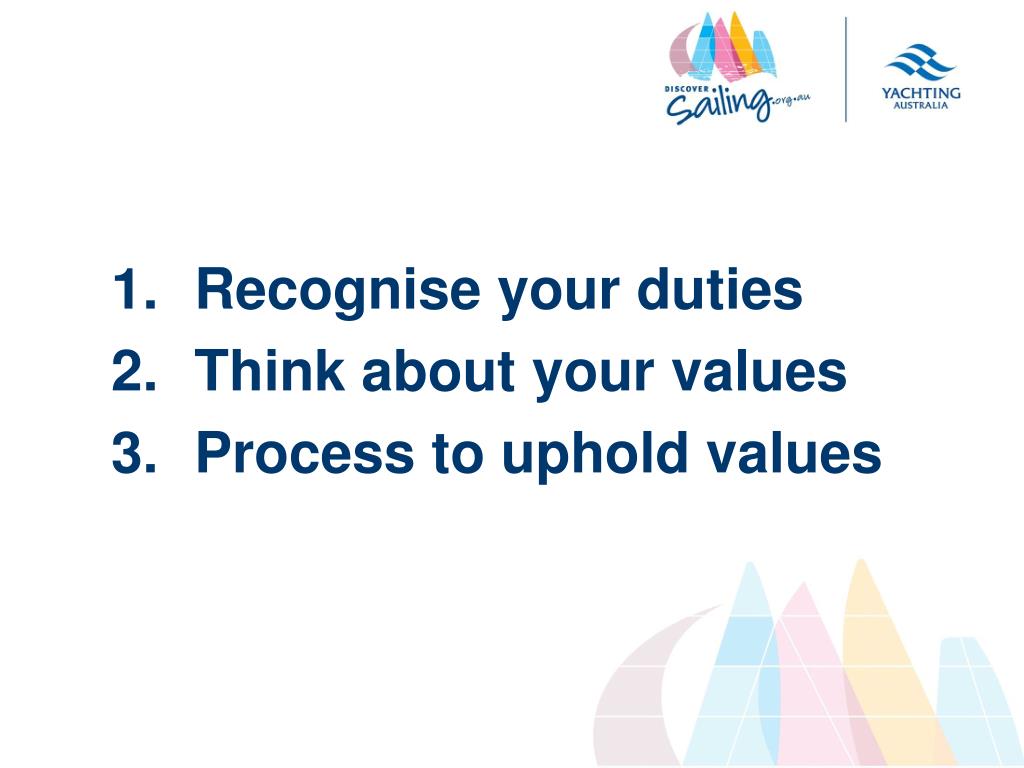 DISCOVER Sailing.org.au

YACHTING AUSTRALIA

1. Recognise your duties
2. Think about your values
3. Process to uphold values